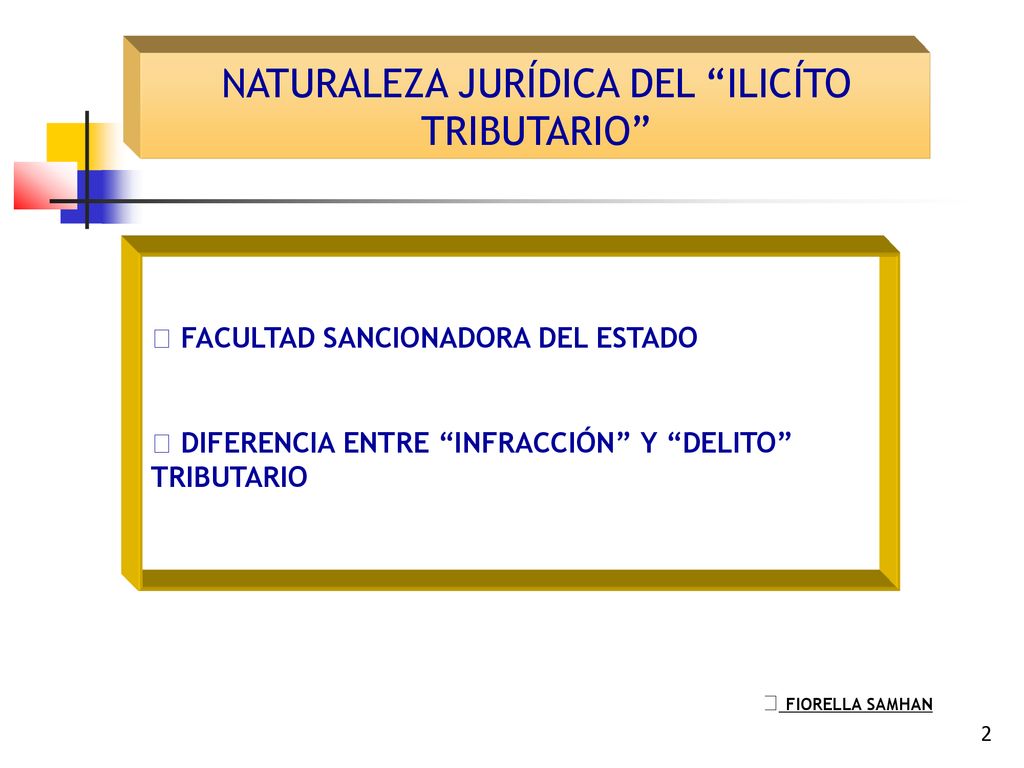 NATURALEZA JURÍDICA DEL “ILICÍTO TRIBUTARIO”

 FACULTAD SANCIONADORA DEL ESTADO

 DIFERENCIA ENTRE “INFRACCIÓN” Y “DELITO” TRIBUTARIO

 FIORELLA SAMHAN

2